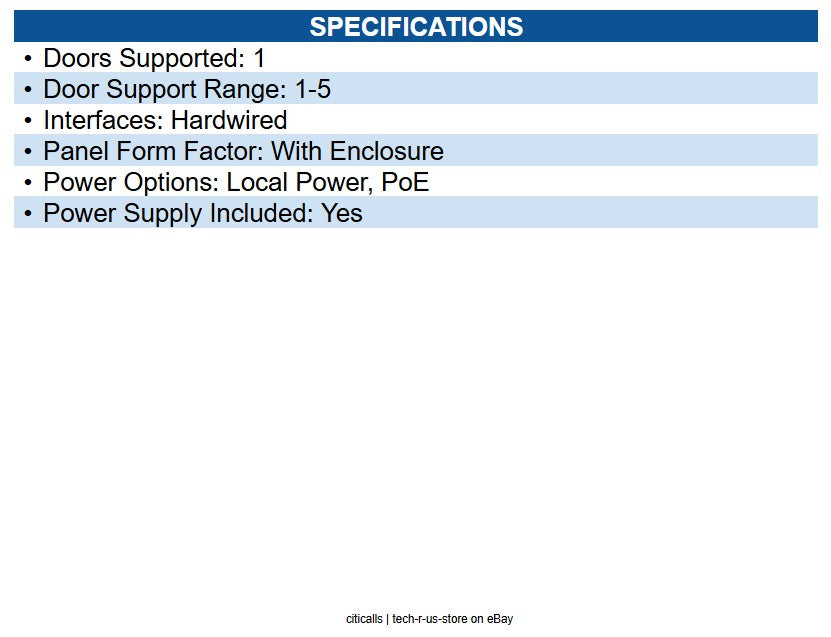 SPECIFICATIONS

• Doors Supported: 1
• Door Support Range: 1-5
• Interfaces: Hardwired
• Panel Form Factor: With Enclosure
• Power Options: Local Power, PoE
• Power Supply Included: Yes

citicalls | tech-r-us-store on eBay